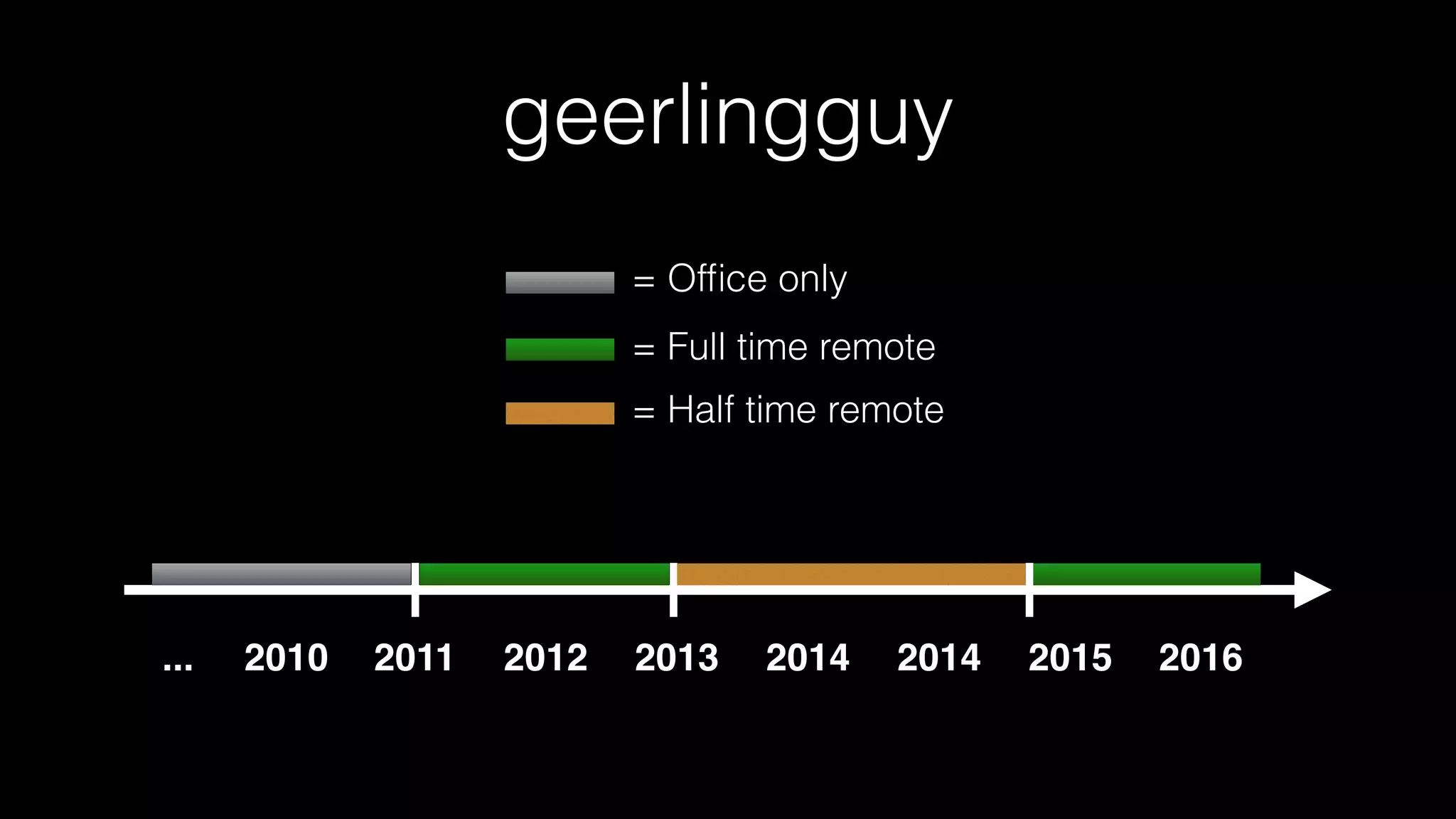 geerlingguy

= Office only

= Full time remote

= Half time remote

... 2010 2011 2012 2013 2014 2014 2015 2016